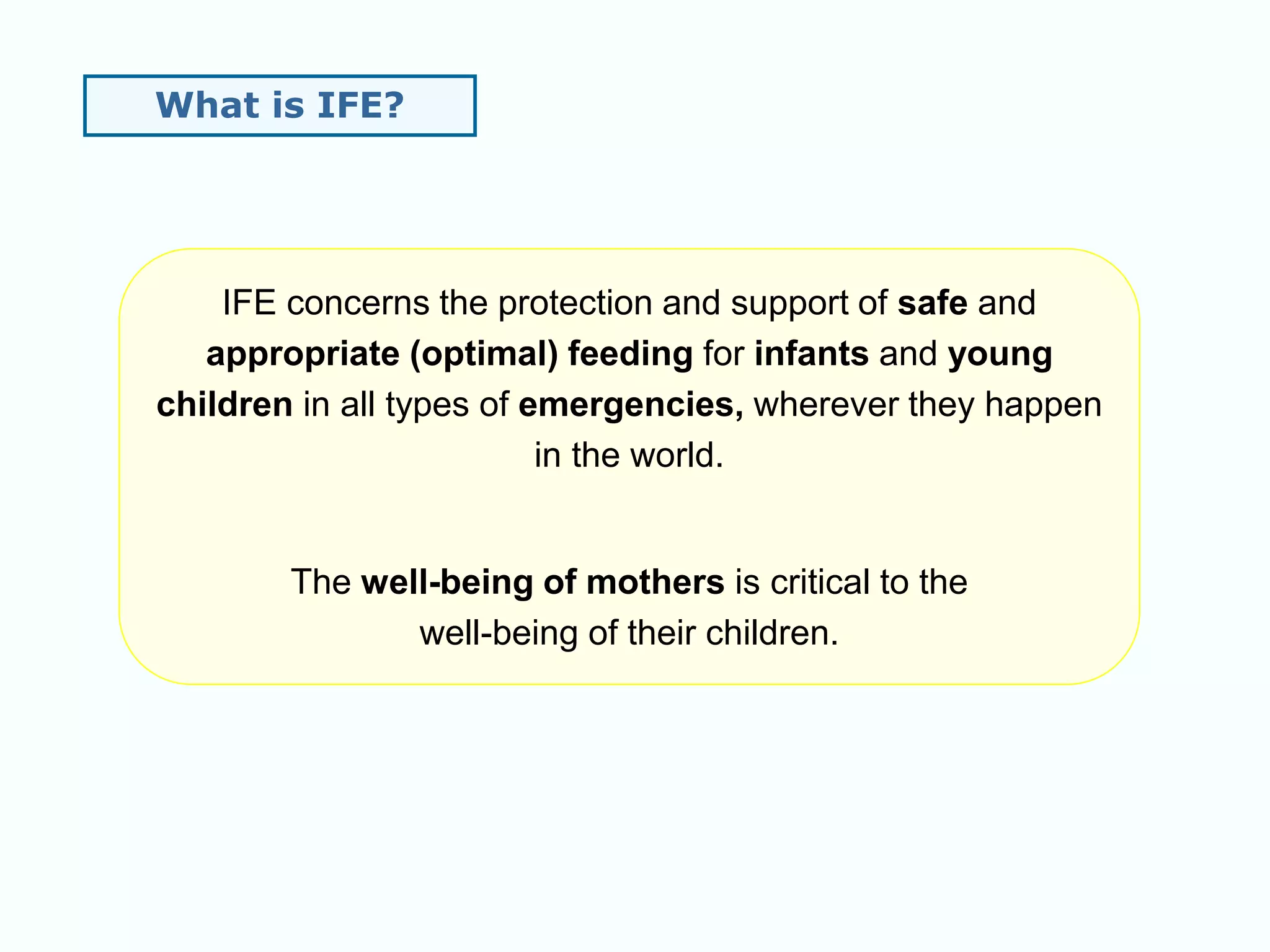 What is IFE?

IFE concerns the protection and support of safe and appropriate (optimal) feeding for infants and young children in all types of emergencies, wherever they happen in the world.

The well-being of mothers is critical to the well-being of their children.